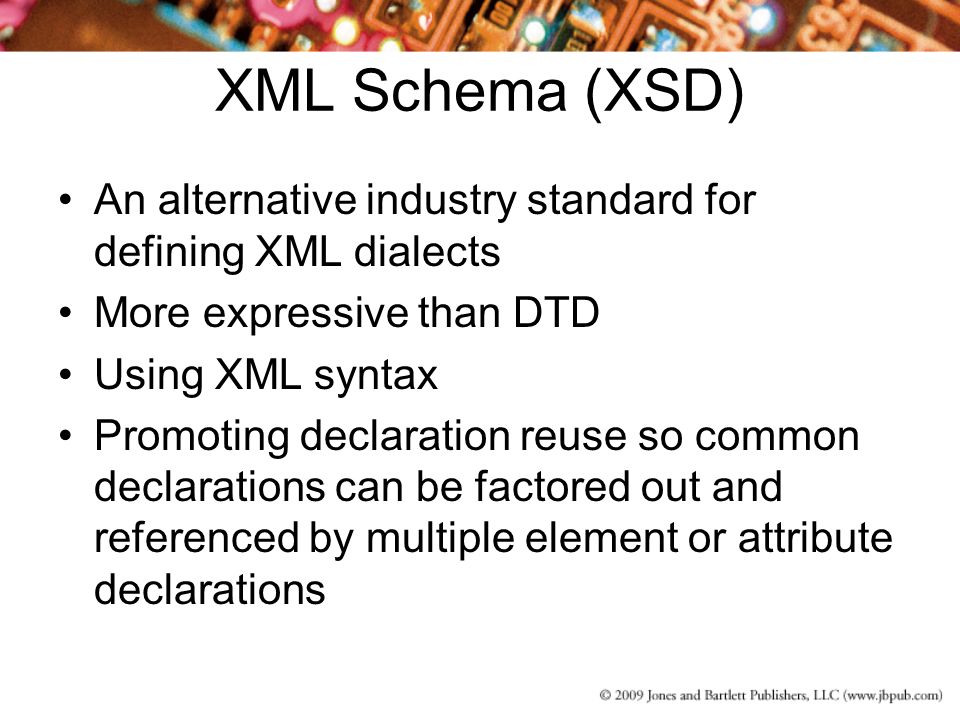 XML Schema (XSD)

• An alternative industry standard for defining XML dialects
• More expressive than DTD
• Using XML syntax
• Promoting declaration reuse so common declarations can be factored out and referenced by multiple element or attribute declarations

© 2009 Jones and Bartlett Publishers, LLC (www.jbpub.com)